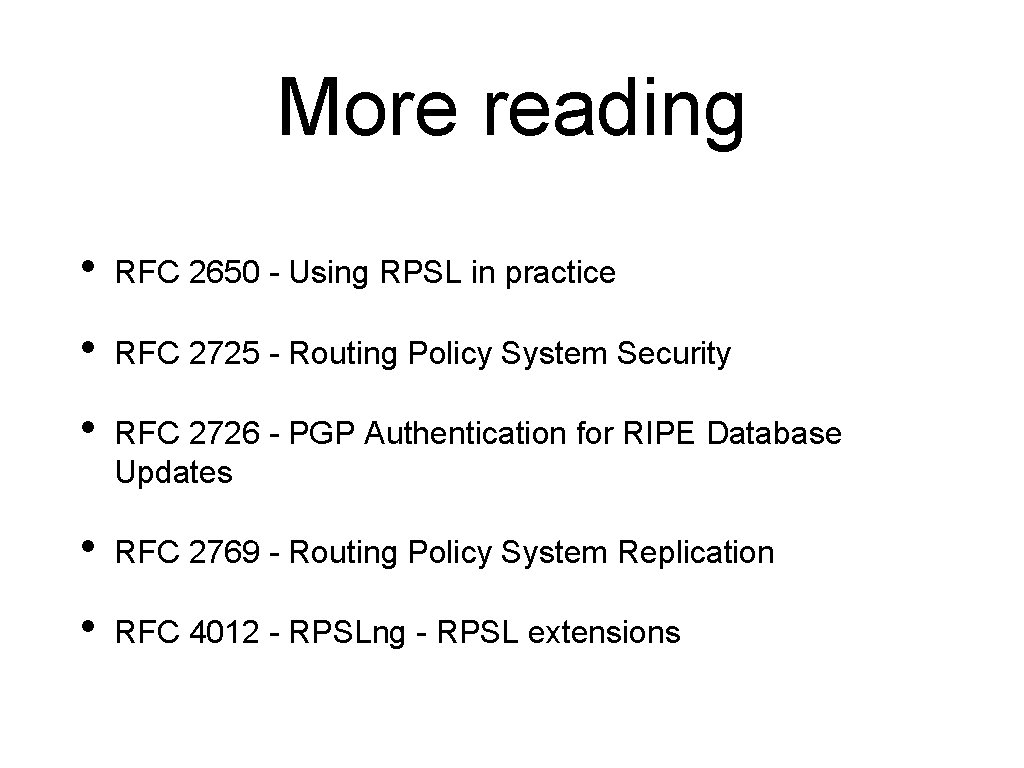 More reading

• RFC 2650 - Using RPSL in practice

• RFC 2725 - Routing Policy System Security

• RFC 2726 - PGP Authentication for RIPE Database Updates

• RFC 2769 - Routing Policy System Replication

• RFC 4012 - RPSLng - RPSL extensions